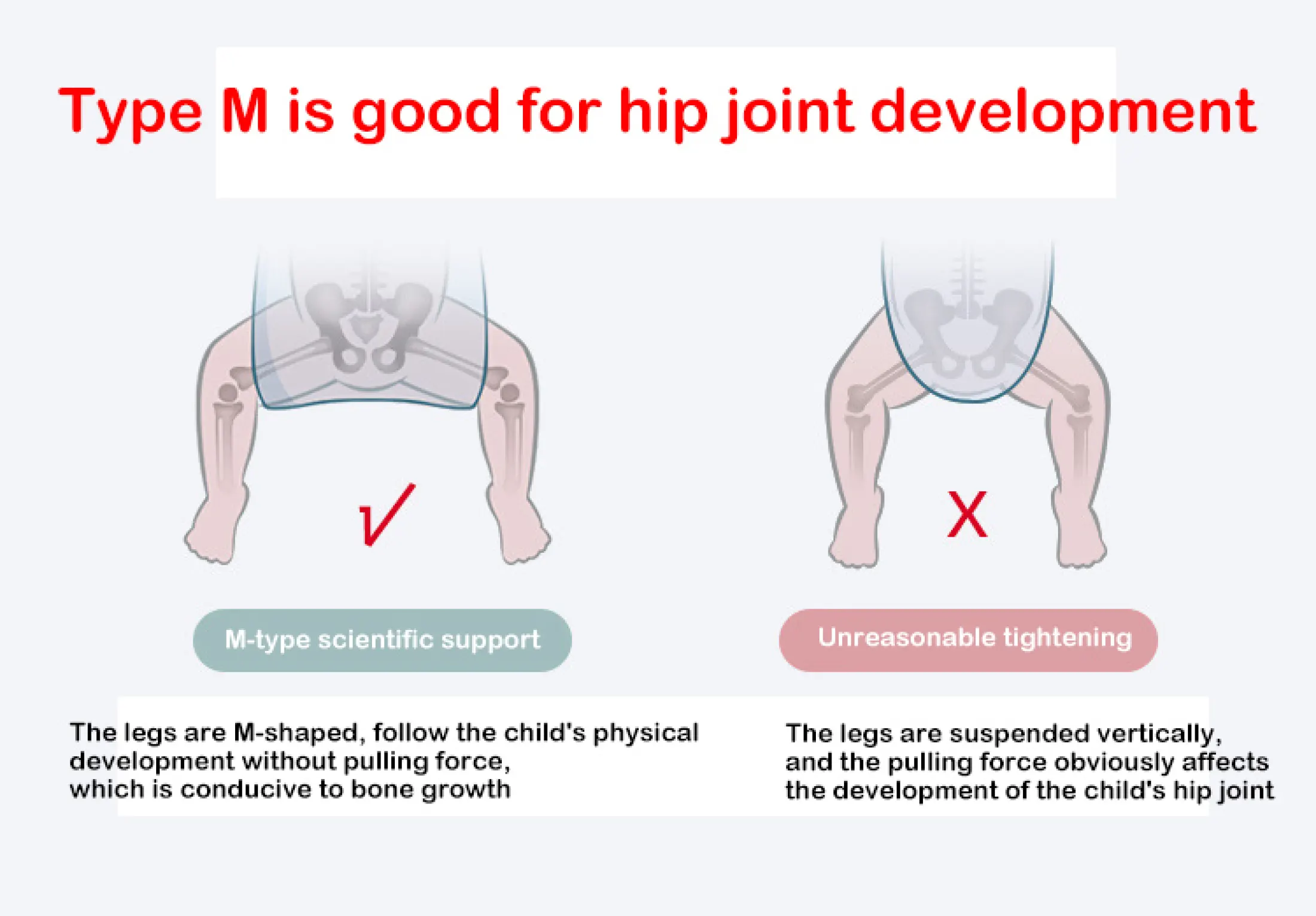 Type M is good for hip joint development

√

M-type scientific support

The legs are M-shaped, follow the child's physical development without pulling force, which is conducive to bone growth

X

Unreasonable tightening

The legs are suspended vertically, and the pulling force obviously affects the development of the child's hip joint